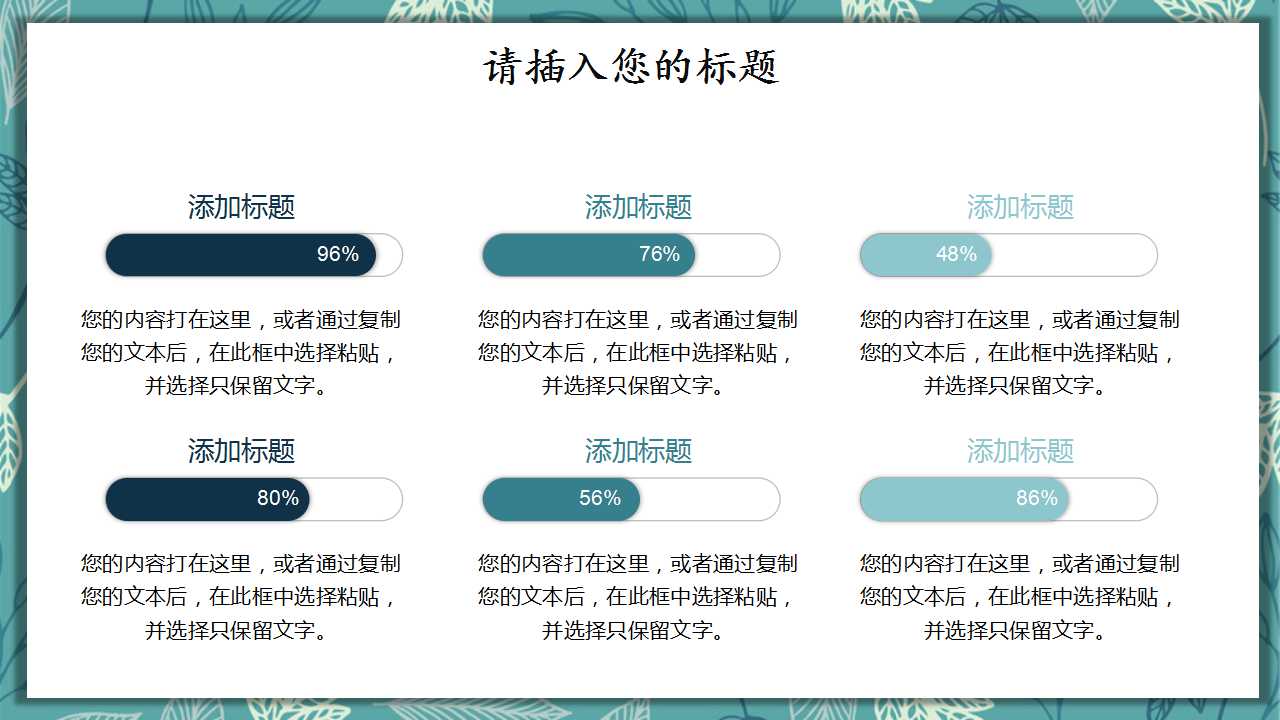 请插入您的标题

添加标题

96%

您的内容打在这里，或者通过复制您的文本后，在此框中选择粘贴，并选择只保留文字。

添加标题

76%

您的内容打在这里，或者通过复制您的文本后，在此框中选择粘贴，并选择只保留文字。

添加标题

48%

您的内容打在这里，或者通过复制您的文本后，在此框中选择粘贴，并选择只保留文字。

添加标题

80%

您的内容打在这里，或者通过复制您的文本后，在此框中选择粘贴，并选择只保留文字。

添加标题

56%

您的内容打在这里，或者通过复制您的文本后，在此框中选择粘贴，并选择只保留文字。

添加标题

86%

您的内容打在这里，或者通过复制您的文本后，在此框中选择粘贴，并选择只保留文字。